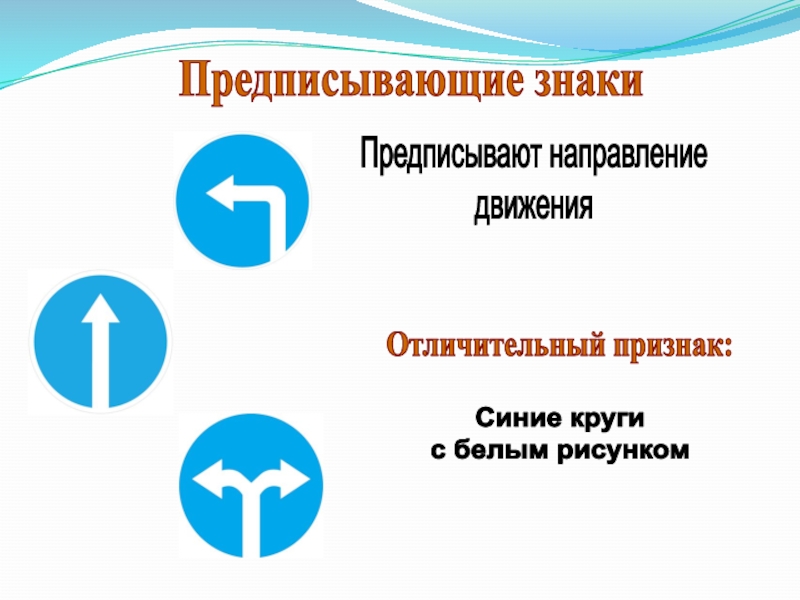 Предписывающие знаки

Предписывают направление движения

Отличительный признак:

Синие круги с белым рисунком